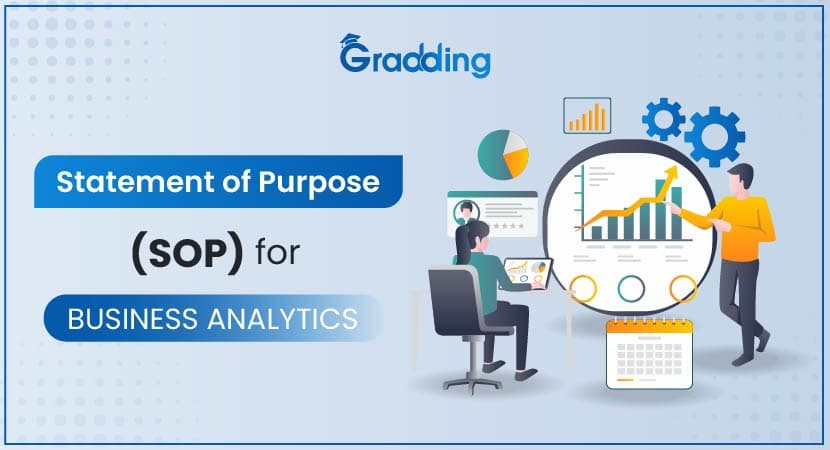 Gradding

Statement of Purpose

(SOP) for

BUSINESS ANALYTICS